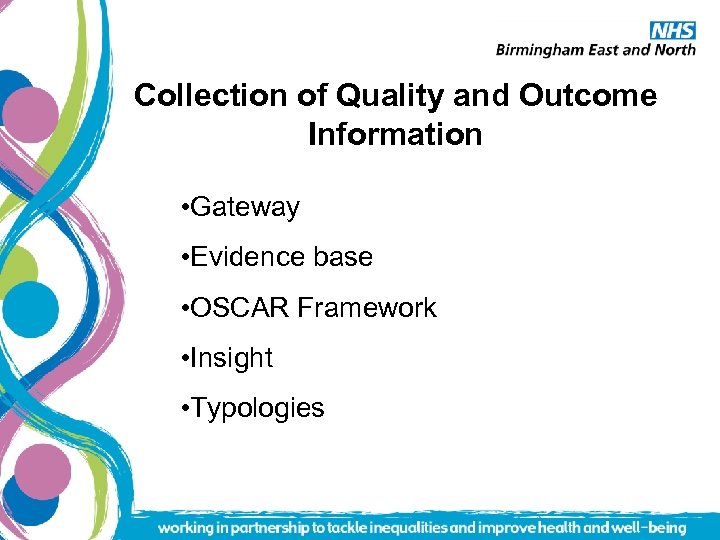 NHS
Birmingham East and North

Collection of Quality and Outcome Information

•Gateway

•Evidence base

•OSCAR Framework

•Insight

•Typologies

working in partnership to tackle inequalities and improve health and well-being